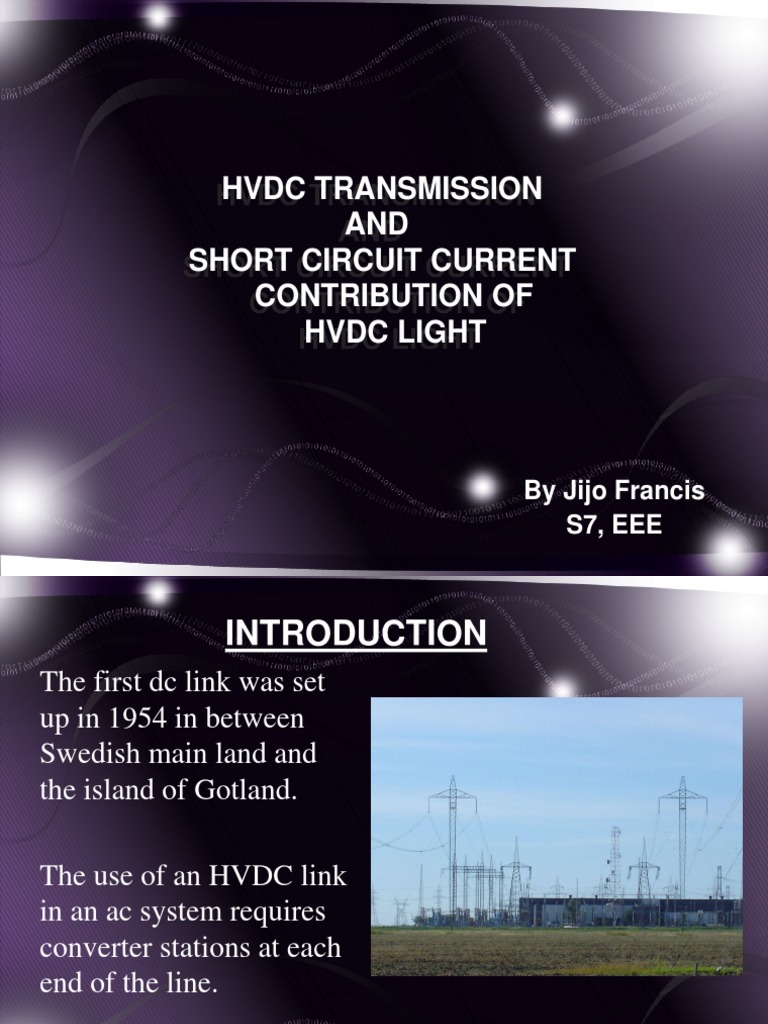 HVDC TRANSMISSION
AND
SHORT CIRCUIT CURRENT
CONTRIBUTION OF
HVDC LIGHT

By Jijo Francis
S7, EEE

INTRODUCTION

The first dc link was set up in 1954 in between Swedish main land and the island of Gotland.

The use of an HVDC link in an ac system requires converter stations at each end of the line.